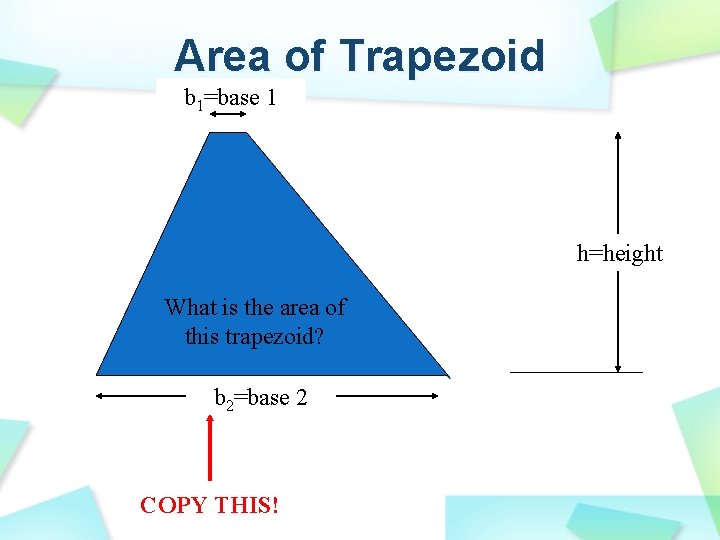 Area of Trapezoid

$b_1$=base 1

h=height

What is the area of this trapezoid?

$b_2$=base 2

COPY THIS!